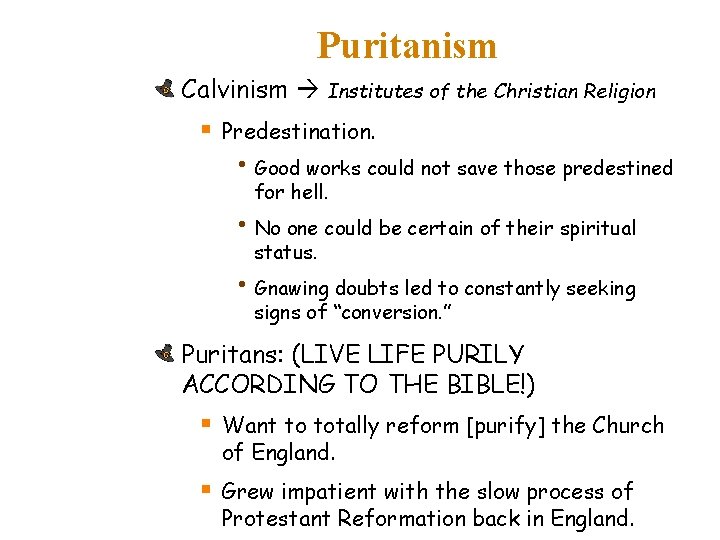 Puritanism

Calvinism → Institutes of the Christian Religion

Predestination.

Good works could not save those predestined for hell.

No one could be certain of their spiritual status.

Gnawing doubts led to constantly seeking signs of "conversion."

Puritans: (LIVE LIFE PURILY ACCORDING TO THE BIBLE!)

Want to totally reform [purify] the Church of England.

Grew impatient with the slow process of Protestant Reformation back in England.